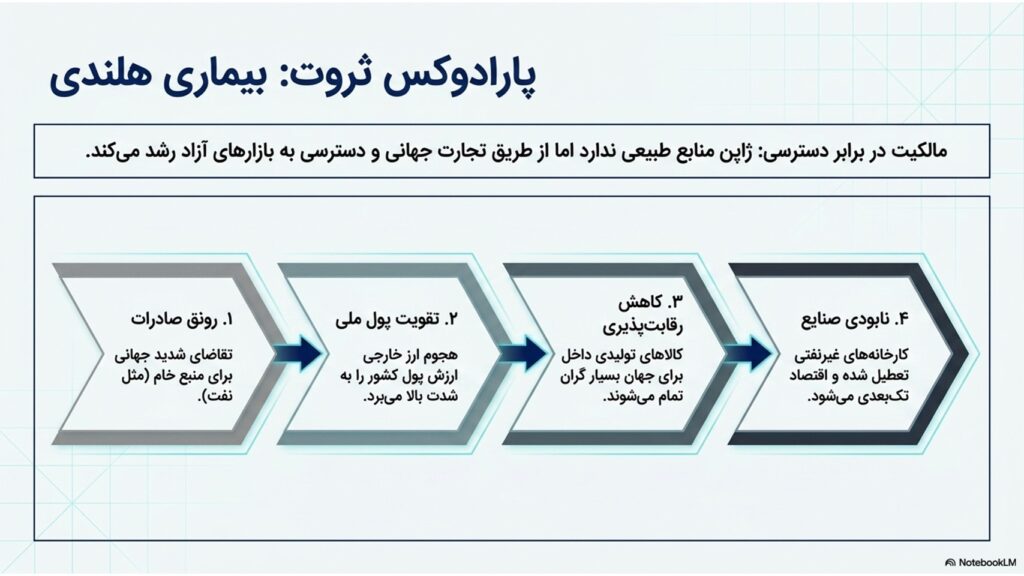 پارادوکس ثروت: بیماری هلندی

مالکیت در برابر دسترسی: ژاپن منابع طبیعی ندارد اما از طریق تجارت جهانی و دسترسی به بازارهای آزاد رشد می‌کند.

۱. رونق صادرات
تقاضای شدید جهانی برای منبع خام (مثل نفت).

۲. تقویت پول ملی
هجوم ارز خارجی ارزش پول کشور را به شدت بالا می‌برد.

۳. کاهش رقابت‌پذیری
کالاهای تولیدی داخل برای جهان بسیار گران تمام می‌شوند.

۴. نابودی صنایع
کارخانه‌های غیرنفتی تعطیل شده و اقتصاد تک‌بعدی می‌شود.

NotebookLM